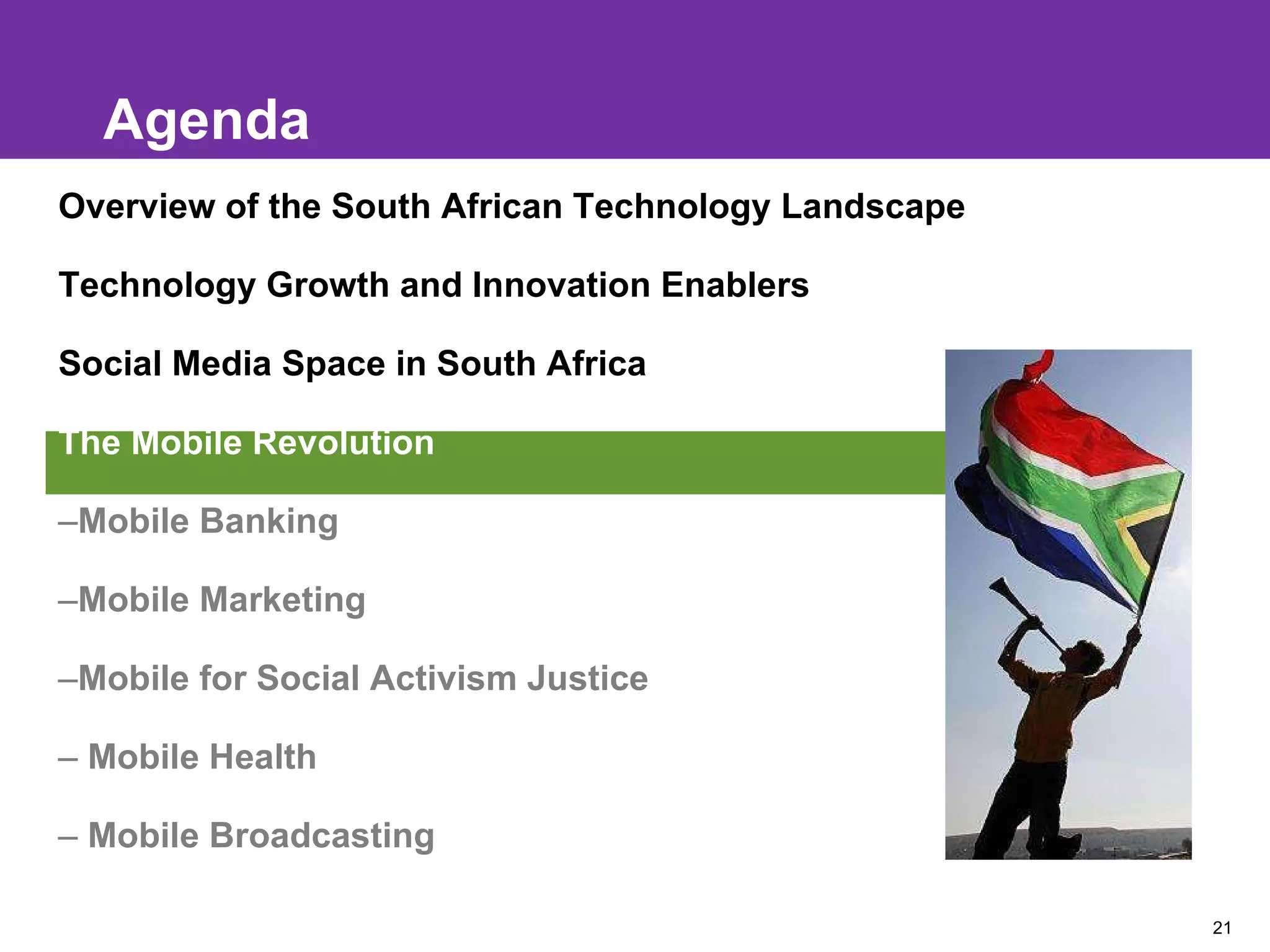 Agenda

Overview of the South African Technology Landscape

Technology Growth and Innovation Enablers

Social Media Space in South Africa

The Mobile Revolution

–Mobile Banking

–Mobile Marketing

–Mobile for Social Activism Justice

– Mobile Health

– Mobile Broadcasting

21